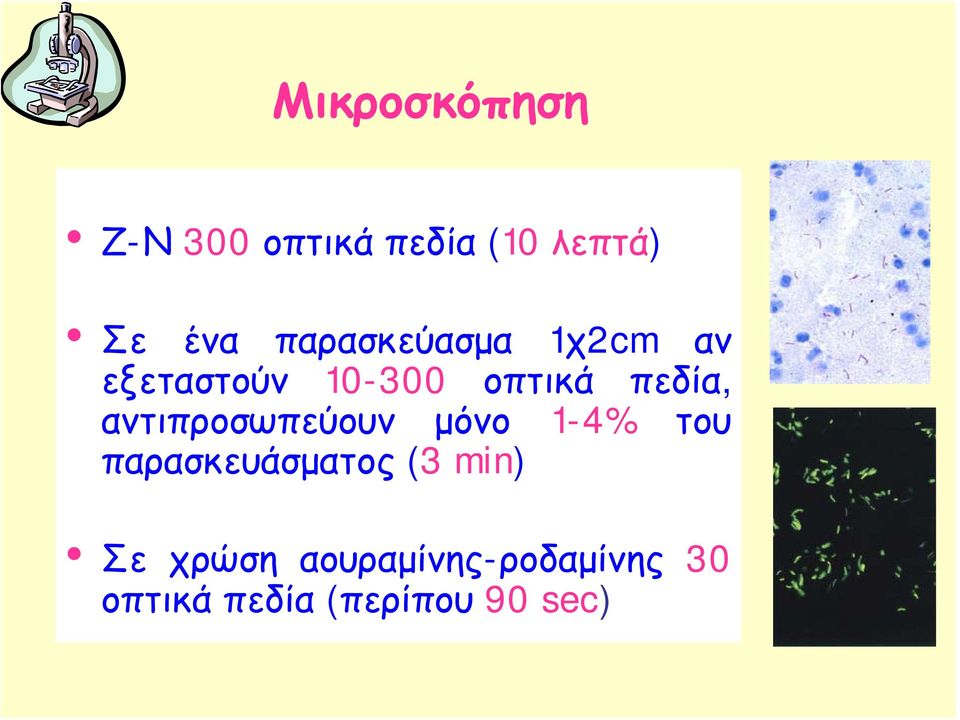 Μικροσκόπηση

• Z-N 300 οπτικά πεδία (10 λεπτά)

• Σε ένα παρασκεύασμα 1χ2cm αν εξεταστούν 10-300 οπτικά πεδία, αντιπροσωπεύουν μόνο 1-4% του παρασκευάσματος (3 min)

• Σε χρώση αουραμίνης-ροδαμίνης 30 οπτικά πεδία (περίπου 90 sec)